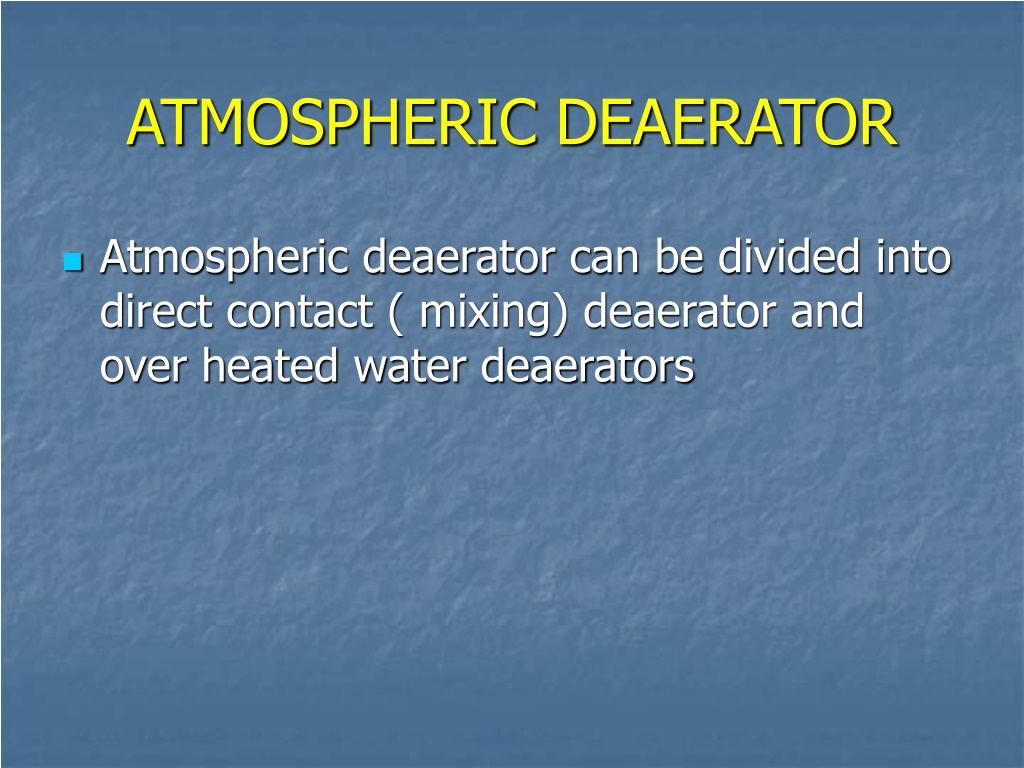 ATMOSPHERIC DEAERATOR

Atmospheric deaerator can be divided into direct contact ( mixing) deaerator and over heated water deaerators